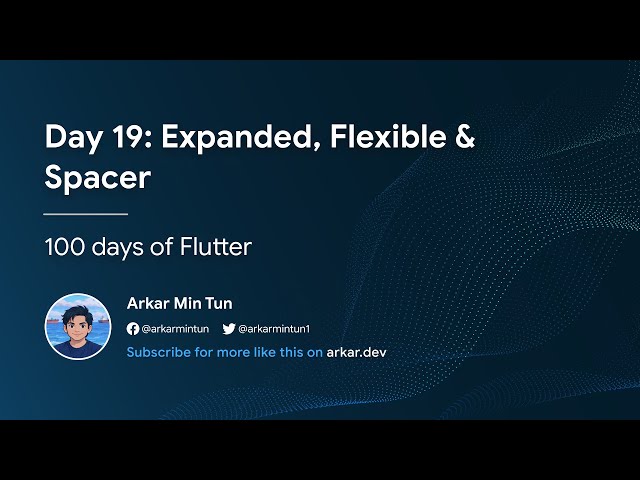 Day 19: Expanded, Flexible & Spacer

100 days of Flutter

Arkar Min Tun

@arkarmintun @arkarmintun1

Subscribe for more like this on arkar.dev